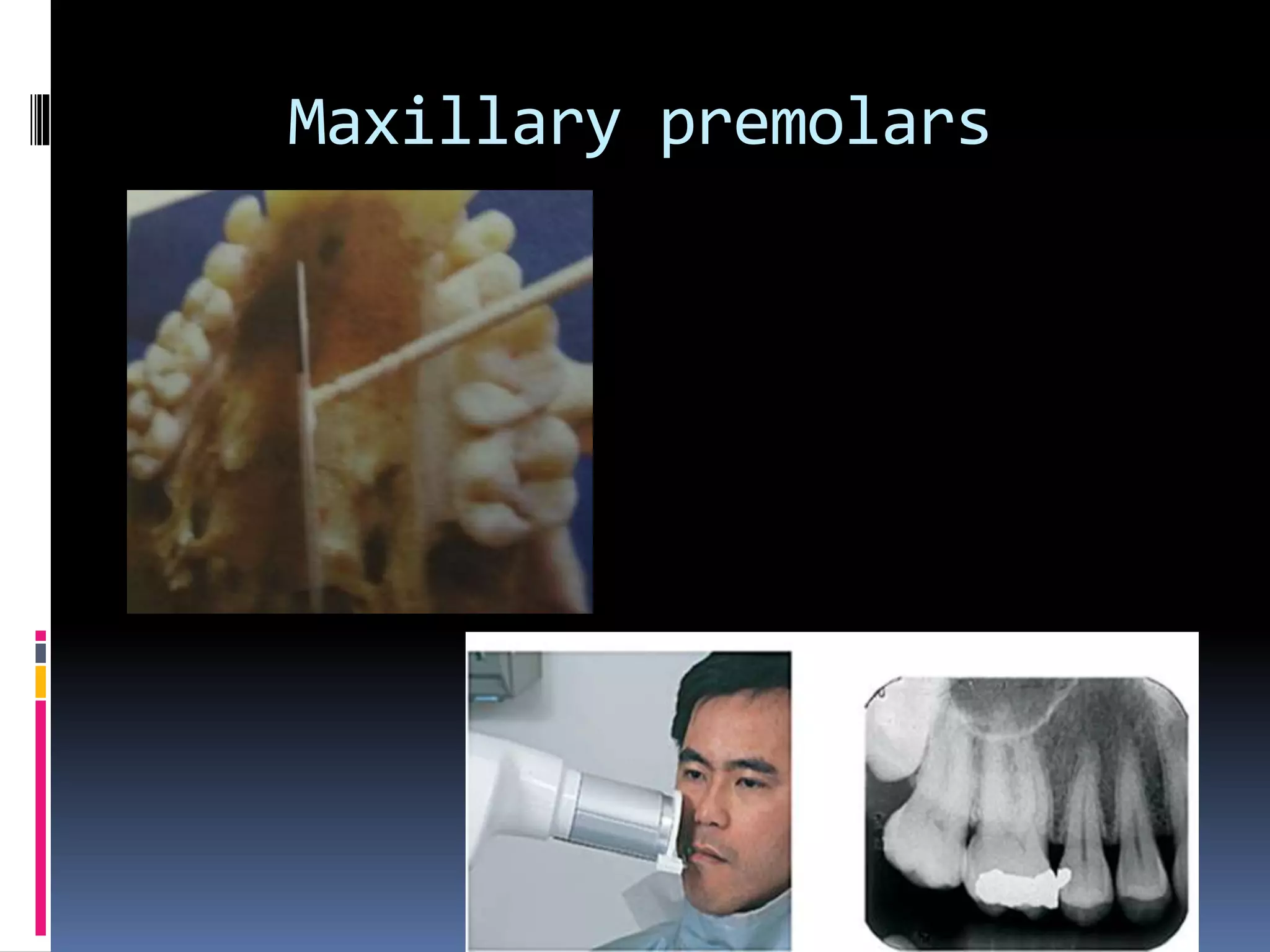 Maxillary premolars